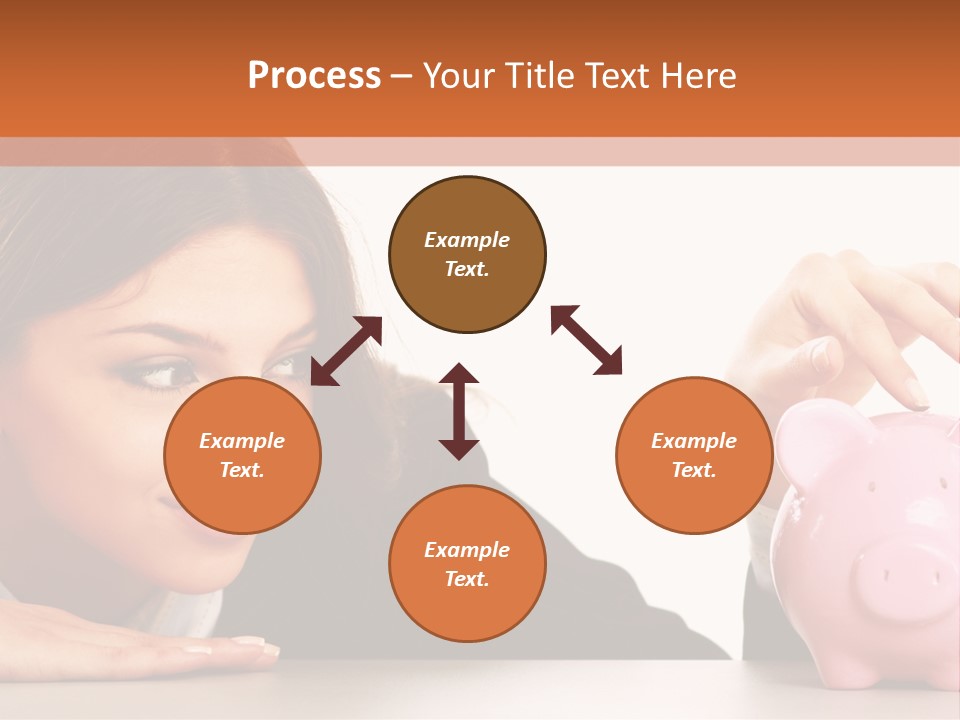 Process – Your Title Text Here

Example Text.

Example Text.

Example Text.

Example Text.